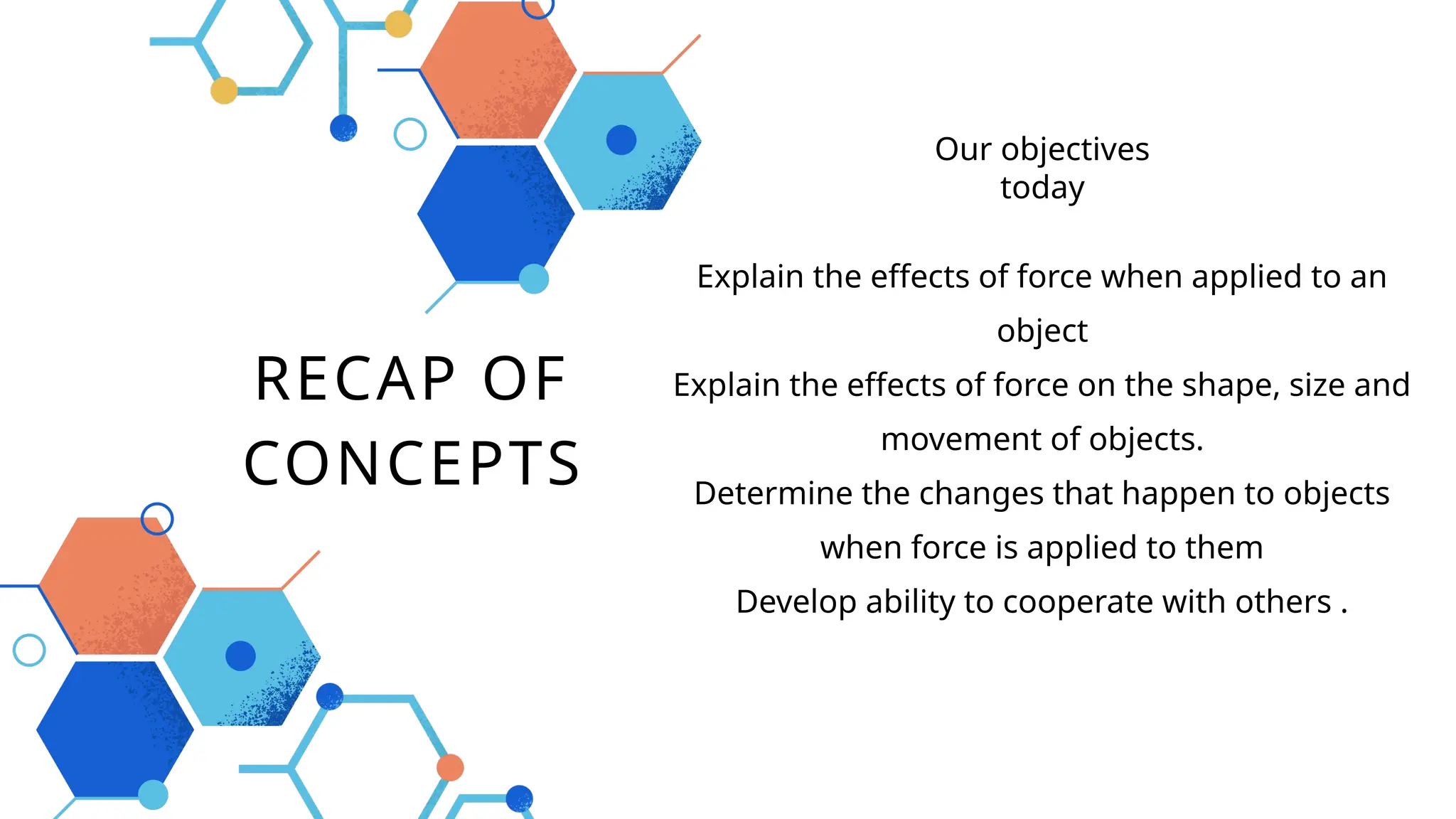 RECAP OF CONCEPTS

Our objectives today

Explain the effects of force when applied to an object
Explain the effects of force on the shape, size and movement of objects.
Determine the changes that happen to objects when force is applied to them
Develop ability to cooperate with others .